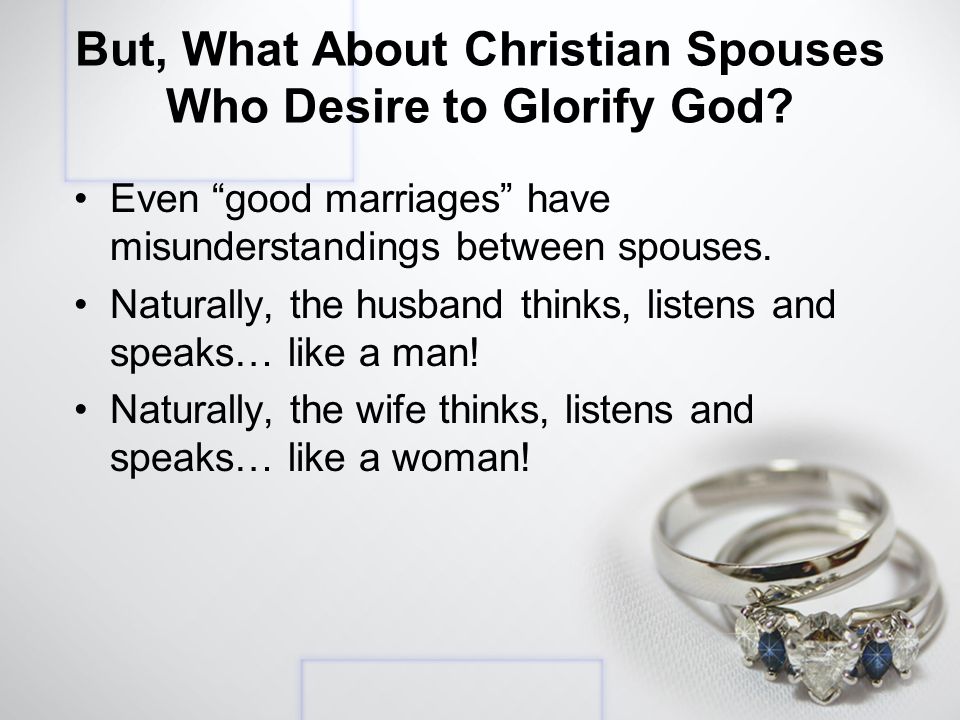 But, What About Christian Spouses Who Desire to Glorify God?

• Even “good marriages” have misunderstandings between spouses.

• Naturally, the husband thinks, listens and speaks… like a man!

• Naturally, the wife thinks, listens and speaks… like a woman!